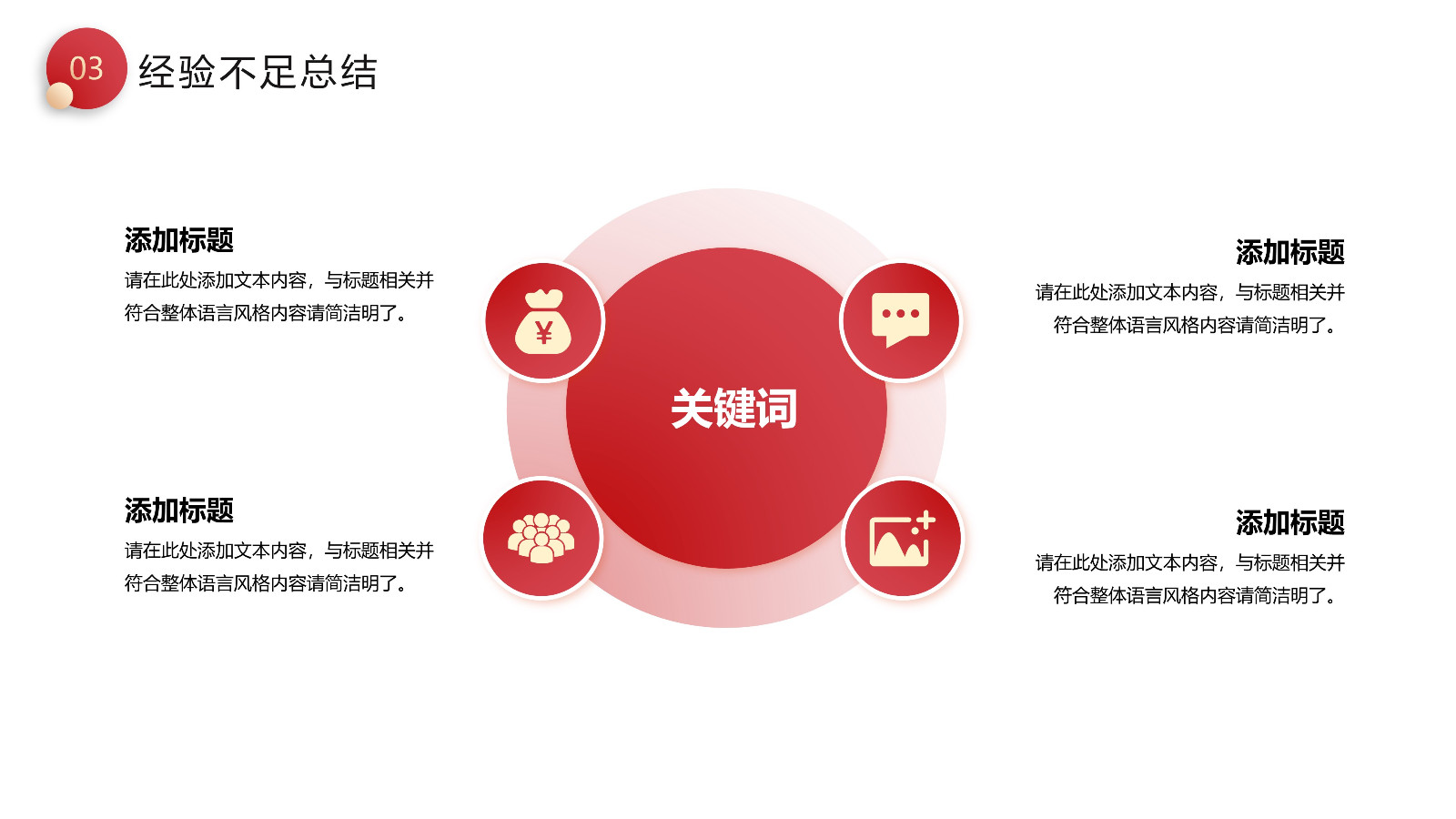 03 经验不足总结

添加标题
请在此处添加文本内容，与标题相关并符合整体语言风格内容请简洁明了。

添加标题
请在此处添加文本内容，与标题相关并符合整体语言风格内容请简洁明了。

¥

关键词

添加标题
请在此处添加文本内容，与标题相关并符合整体语言风格内容请简洁明了。

添加标题
请在此处添加文本内容，与标题相关并符合整体语言风格内容请简洁明了。